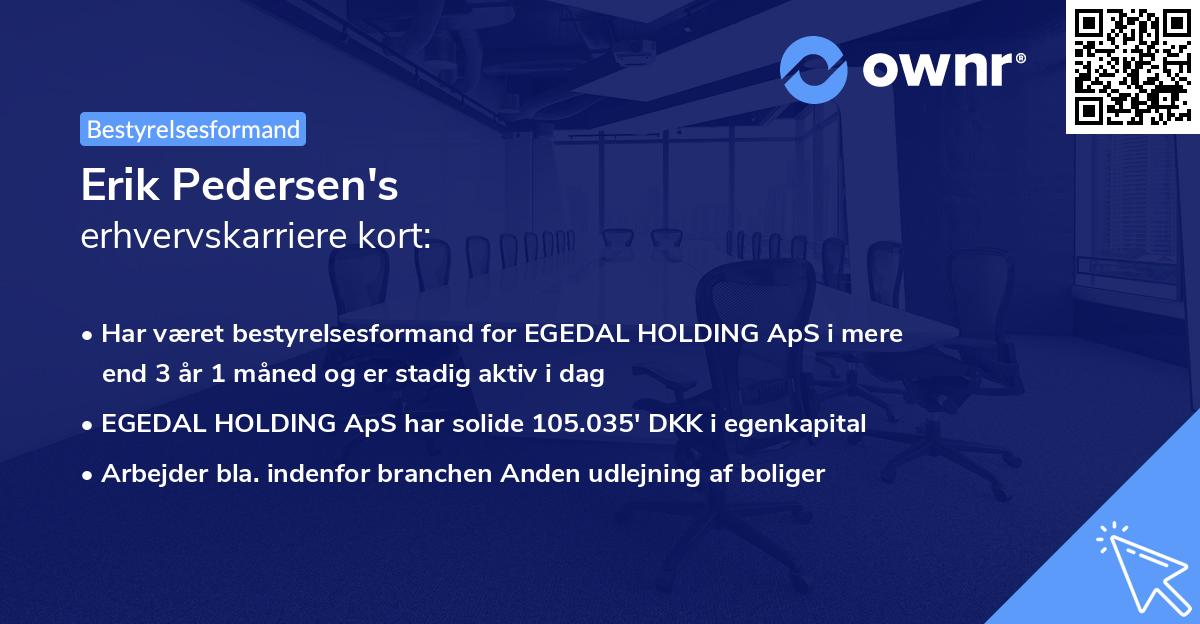 ownr®

Bestyrelsesformand

Erik Pedersen's
erhvervskarriere kort:

• Har været bestyrelsesformand for EGEDAL HOLDING ApS i mere end 3 år 1 måned og er stadig aktiv i dag
• EGEDAL HOLDING ApS har solide 105.035' DKK i egenkapital
• Arbejder bla. indenfor branchen Anden udlejning af boliger